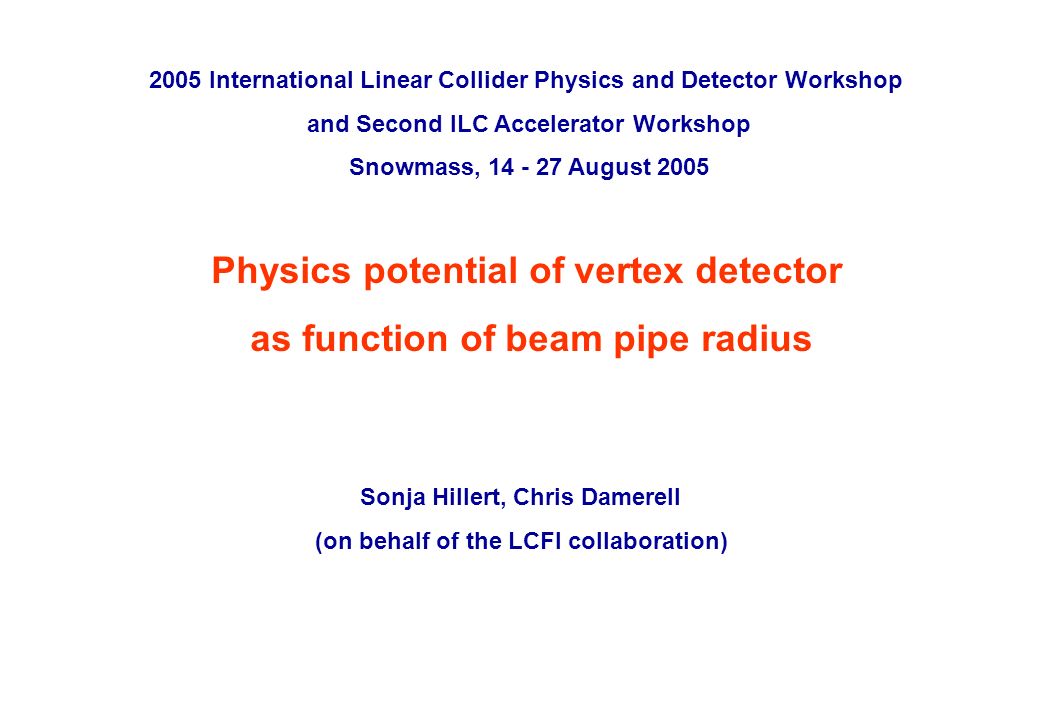 2005 International Linear Collider Physics and Detector Workshop

and Second ILC Accelerator Workshop

Snowmass, 14 - 27 August 2005

Physics potential of vertex detector

as function of beam pipe radius

Sonja Hillert, Chris Damerell

(on behalf of the LCFI collaboration)